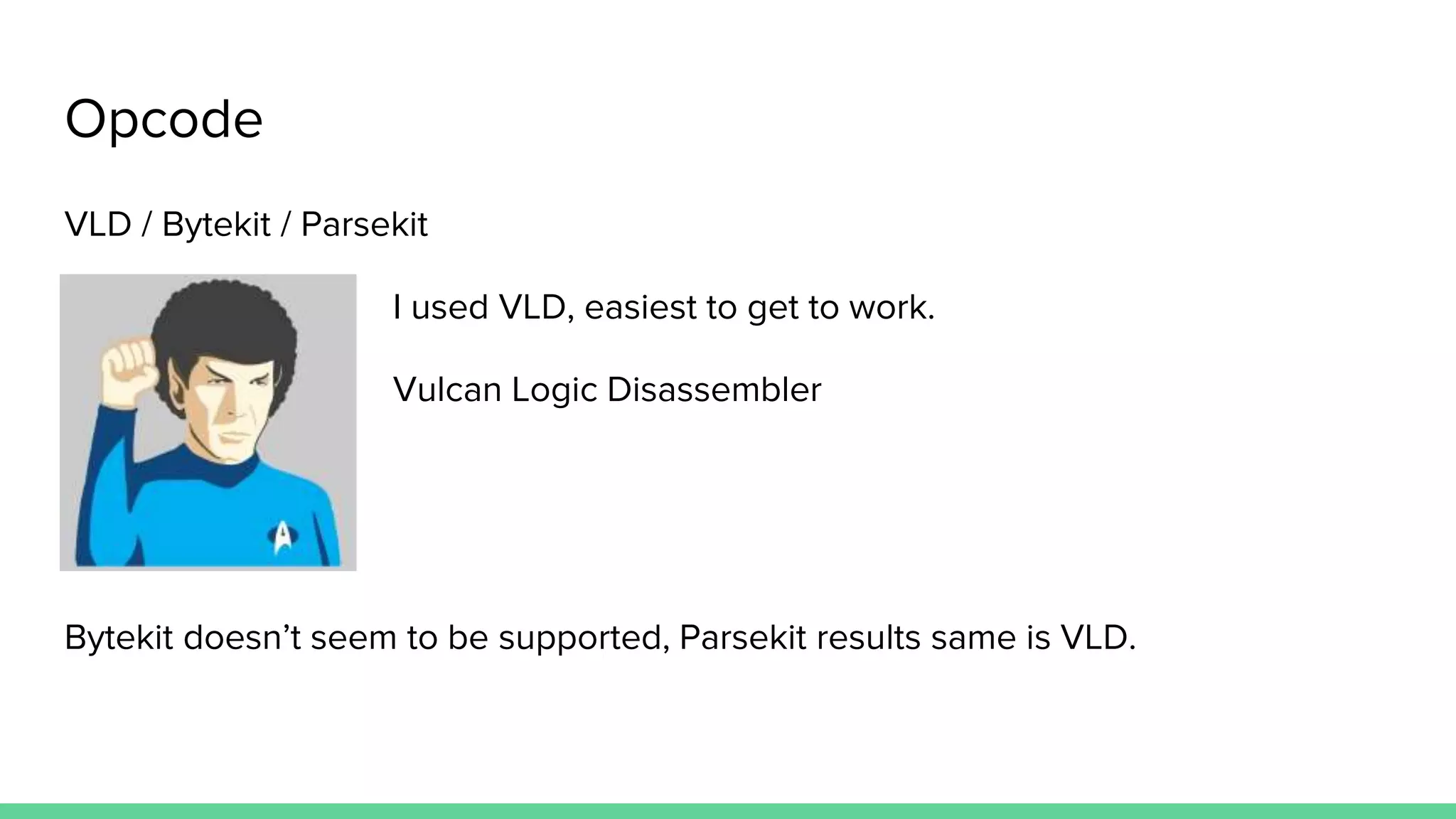 Opcode

VLD / Bytekit / Parsekit

I used VLD, easiest to get to work.

Vulcan Logic Disassembler

Bytekit doesn’t seem to be supported, Parsekit results same is VLD.